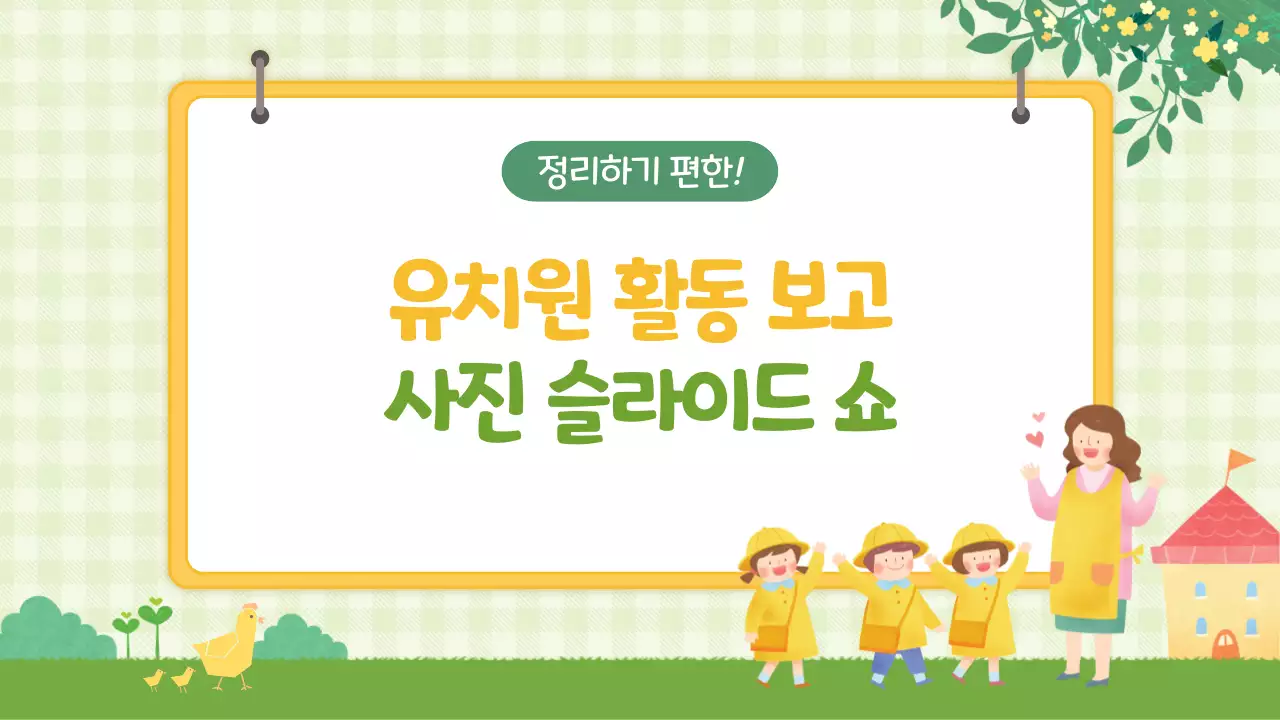 정리하기 편한!

유치원 활동 보고
사진 슬라이드 쇼